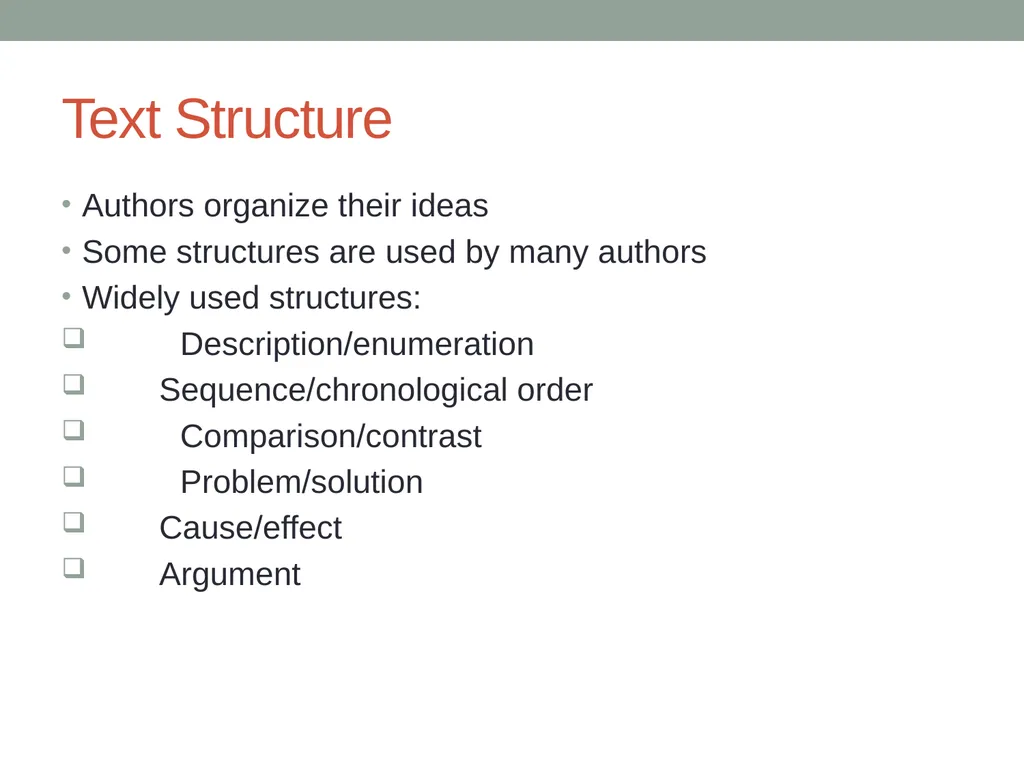 Text Structure

• Authors organize their ideas
• Some structures are used by many authors
• Widely used structures:
❑ Description/enumeration
❑ Sequence/chronological order
❑ Comparison/contrast
❑ Problem/solution
❑ Cause/effect
❑ Argument